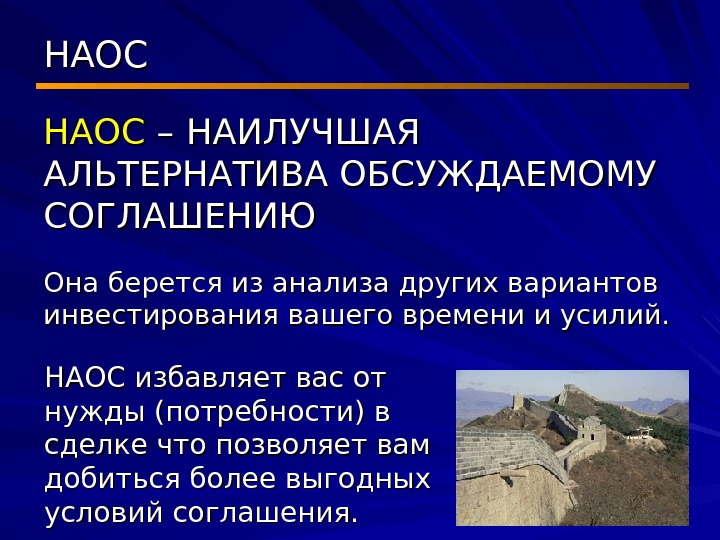 НАОС

НАОС – НАИЛУЧШАЯ АЛЬТЕРНАТИВА ОБСУЖДАЕМОМУ СОГЛАШЕНИЮ

Она берется из анализа других вариантов инвестирования вашего времени и усилий.

НАОС избавляет вас от нужды (потребности) в сделке что позволяет вам добиться более выгодных условий соглашения.